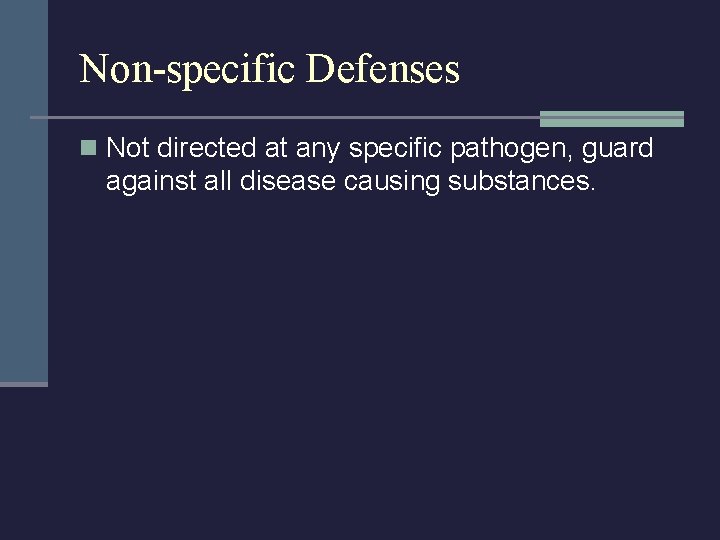 Non-specific Defenses

Not directed at any specific pathogen, guard against all disease causing substances.